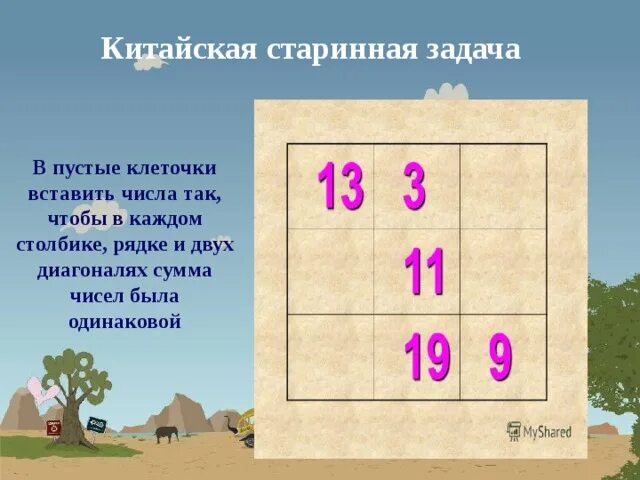 Китайская старинная задача

В пустые клеточки вставить числа так, чтобы в каждом столбике, рядке и двух диагоналях сумма чисел была одинаковой

| 13 | 3 |  |
|---|---|---|
|  | 11 |  |
|  | 19 | 9 |

MyShared